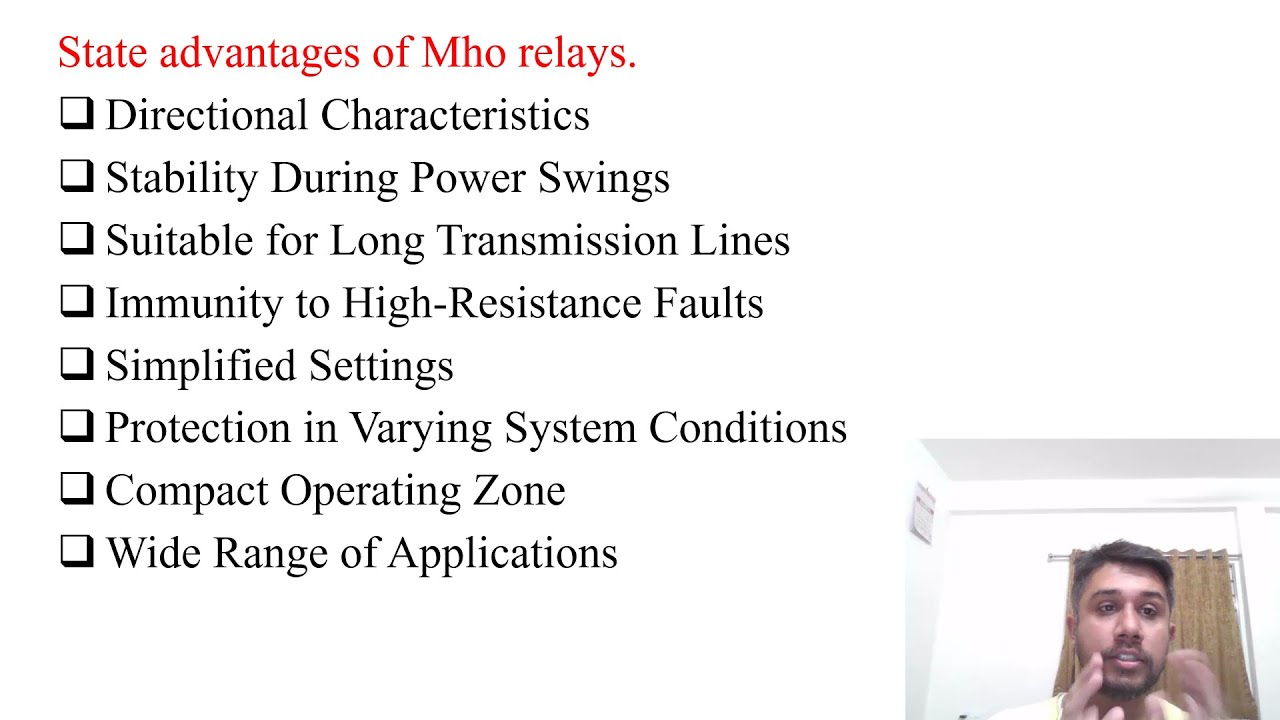 State advantages of Mho relays.

❑ Directional Characteristics
❑ Stability During Power Swings
❑ Suitable for Long Transmission Lines
❑ Immunity to High-Resistance Faults
❑ Simplified Settings
❑ Protection in Varying System Conditions
❑ Compact Operating Zone
❑ Wide Range of Applications